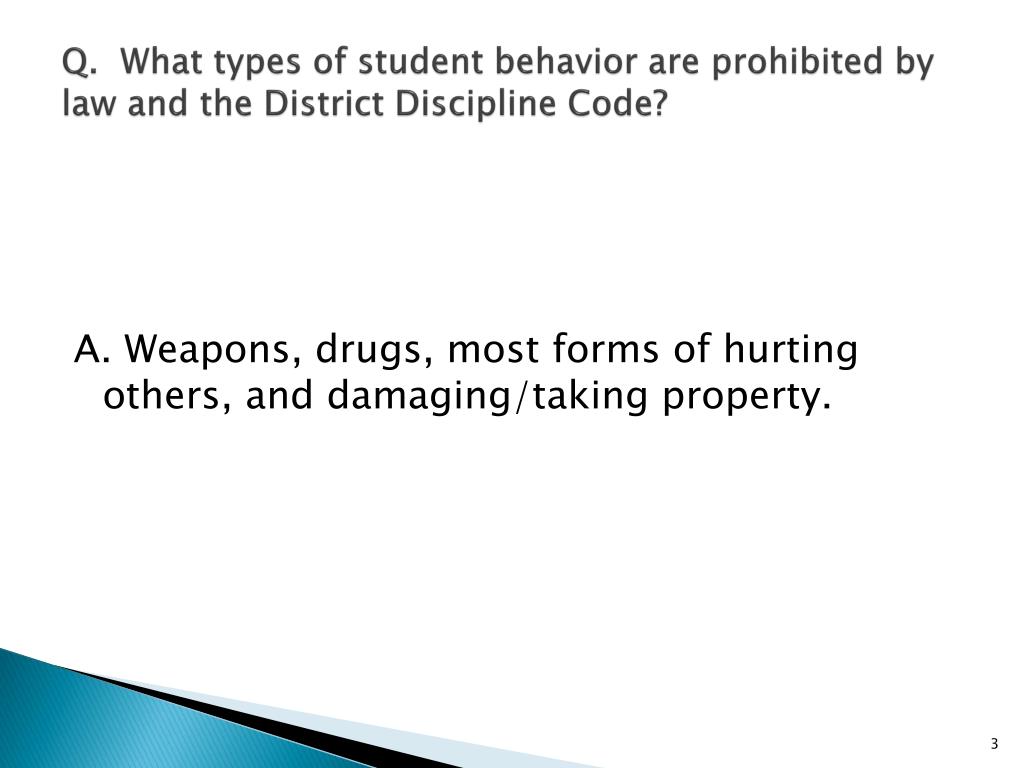 Q. What types of student behavior are prohibited by law and the District Discipline Code?

A. Weapons, drugs, most forms of hurting others, and damaging/taking property.

3